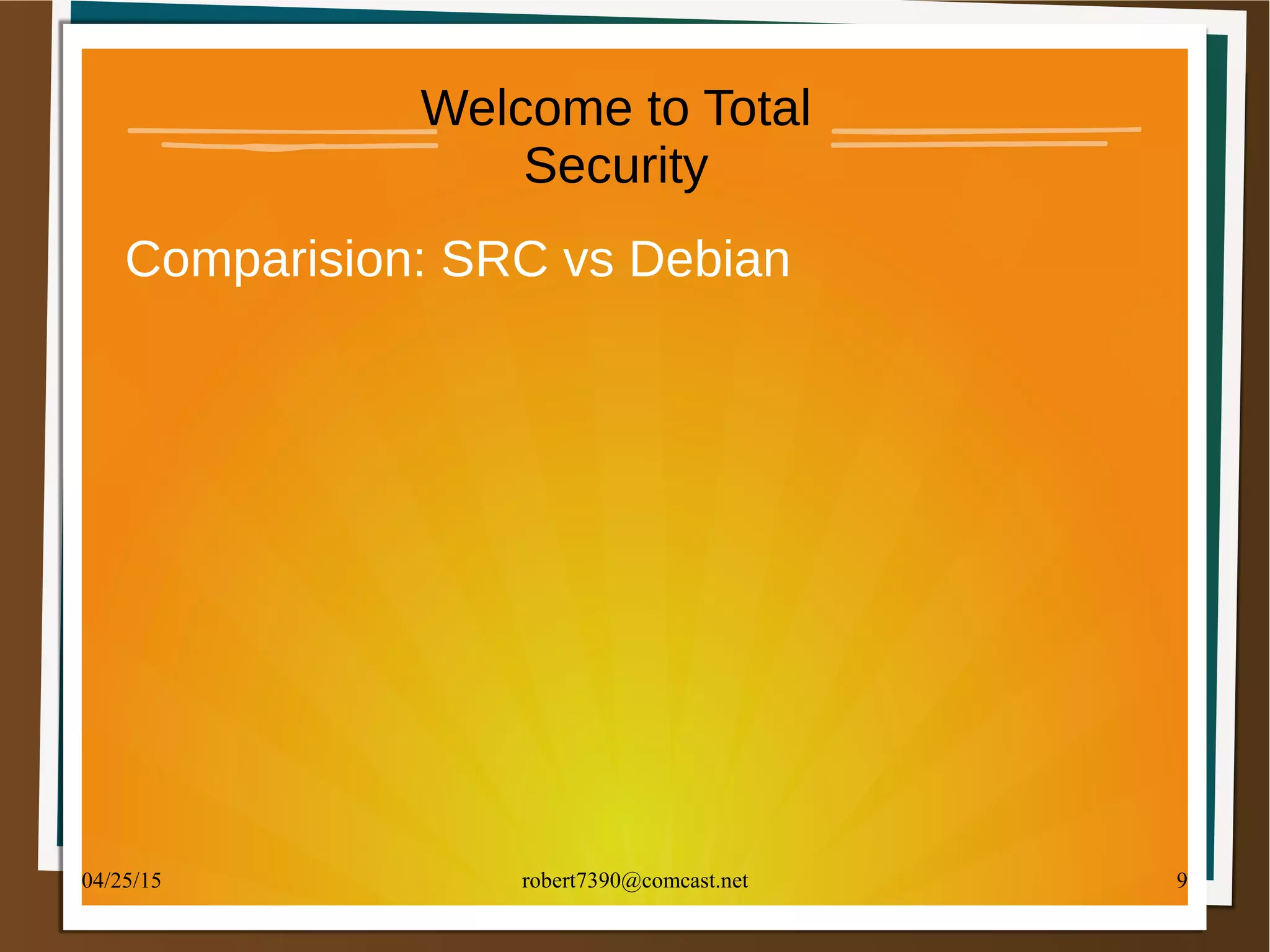 Welcome to Total Security

Comparision: SRC vs Debian

04/25/15

robert7390@comcast.net

9